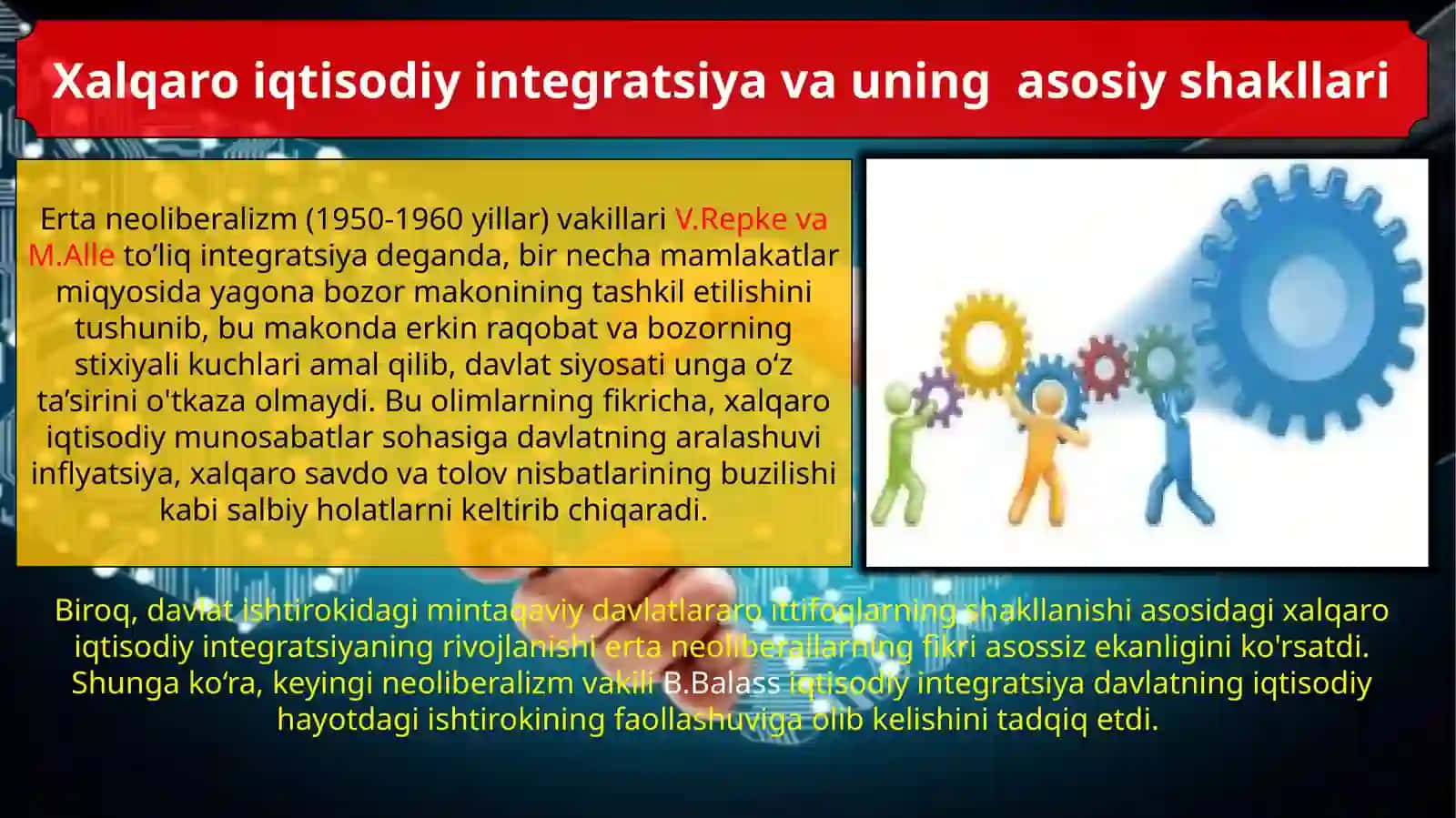 Xalqaro iqtisodiy integratsiya va uning asosiy shakllari

Erta neoliberalizm (1950-1960 yillar) vakillari V.Repke va M.Alle to’liq integratsiya deganda, bir necha mamlakatlar miqyosida yagona bozor makonining tashkil etilishini tushunib, bu makonda erkin raqobat va bozorning stixiyali kuchlari amal qilib, davlat siyosati unga o‘z ta’sirini o'tkaza olmaydi. Bu olimlarning fikricha, xalqaro iqtisodiy munosabatlar sohasiga davlatning aralashuvi inflyatsiya, xalqaro savdo va tolov nisbatlarining buzilishi kabi salbiy holatlarni keltirib chiqaradi.

Biroq, davlat ishtirokidagi mintaqaviy davlatlararo ittifoqlarning shakllanishi asosidagi xalqaro iqtisodiy integratsiyaning rivojlanishi erta neoliberallarning fikri asossiz ekanligini ko'rsatdi. Shunga ko‘ra, keyingi neoliberalizm vakili B.Balass iqtisodiy integratsiya davlatning iqtisodiy hayotdagi ishtirokining faollashuviga olib kelishini tadqiq etdi.